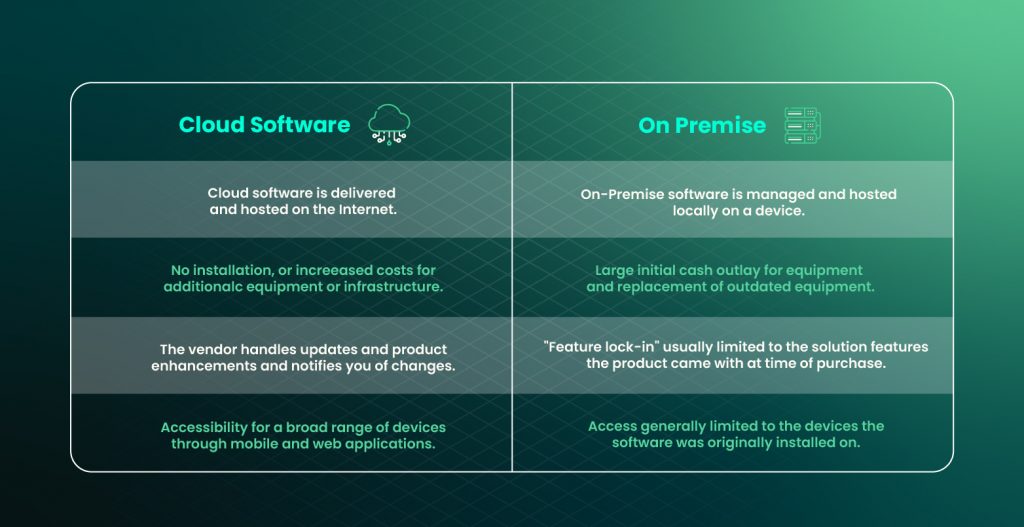 | Cloud Software | On Premise |
|---|---|
| Cloud software is delivered and hosted on the Internet. | On-Premise software is managed and hosted locally on a device. |
| No installation, or increeased costs for additionalc equipment or infrastructure. | Large initial cash outlay for equipment and replacement of outdated equipment. |
| The vendor handles updates and product enhancements and notifies you of changes. | "Feature lock-in" usually limited to the solution features the product came with at time of purchase. |
| Accessibility for a broad range of devices through mobile and web applications. | Access generally limited to the devices the software was originally installed on. |